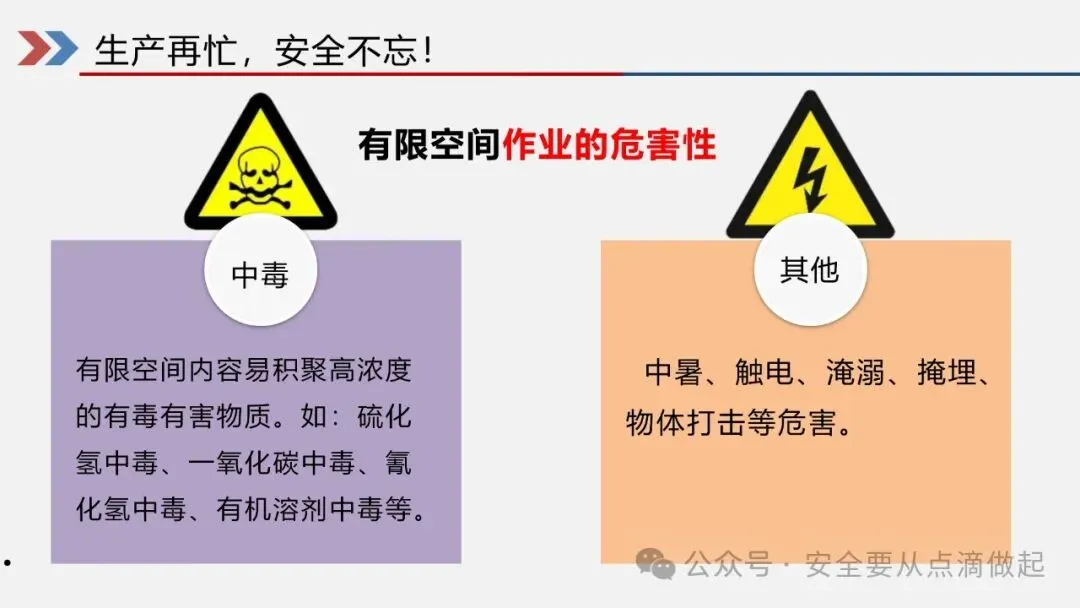 生产再忙，安全不忘！

有限空间作业的危害性

中毒

有限空间内容易积聚高浓度的有毒有害物质。如：硫化氢中毒、一氧化碳中毒、氰化氢中毒、有机溶剂中毒等。

其他

中暑、触电、淹溺、掩埋、物体打击等危害。

公众号 · 安全要从点滴做起